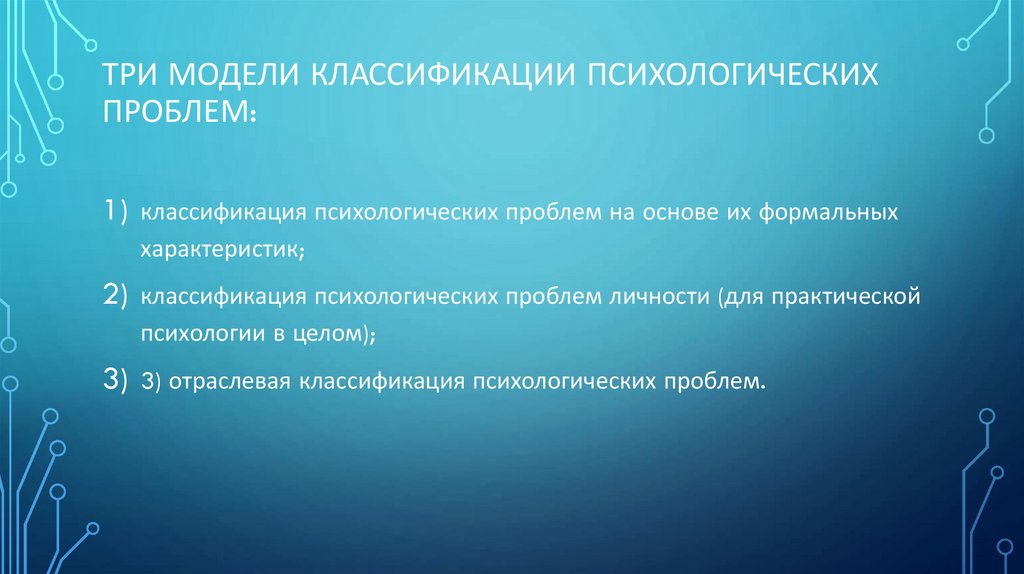 ТРИ МОДЕЛИ КЛАССИФИКАЦИИ ПСИХОЛОГИЧЕСКИХ ПРОБЛЕМ:

1) классификация психологических проблем на основе их формальных характеристик;

2) классификация психологических проблем личности (для практической психологии в целом);

3) 3) отраслевая классификация психологических проблем.